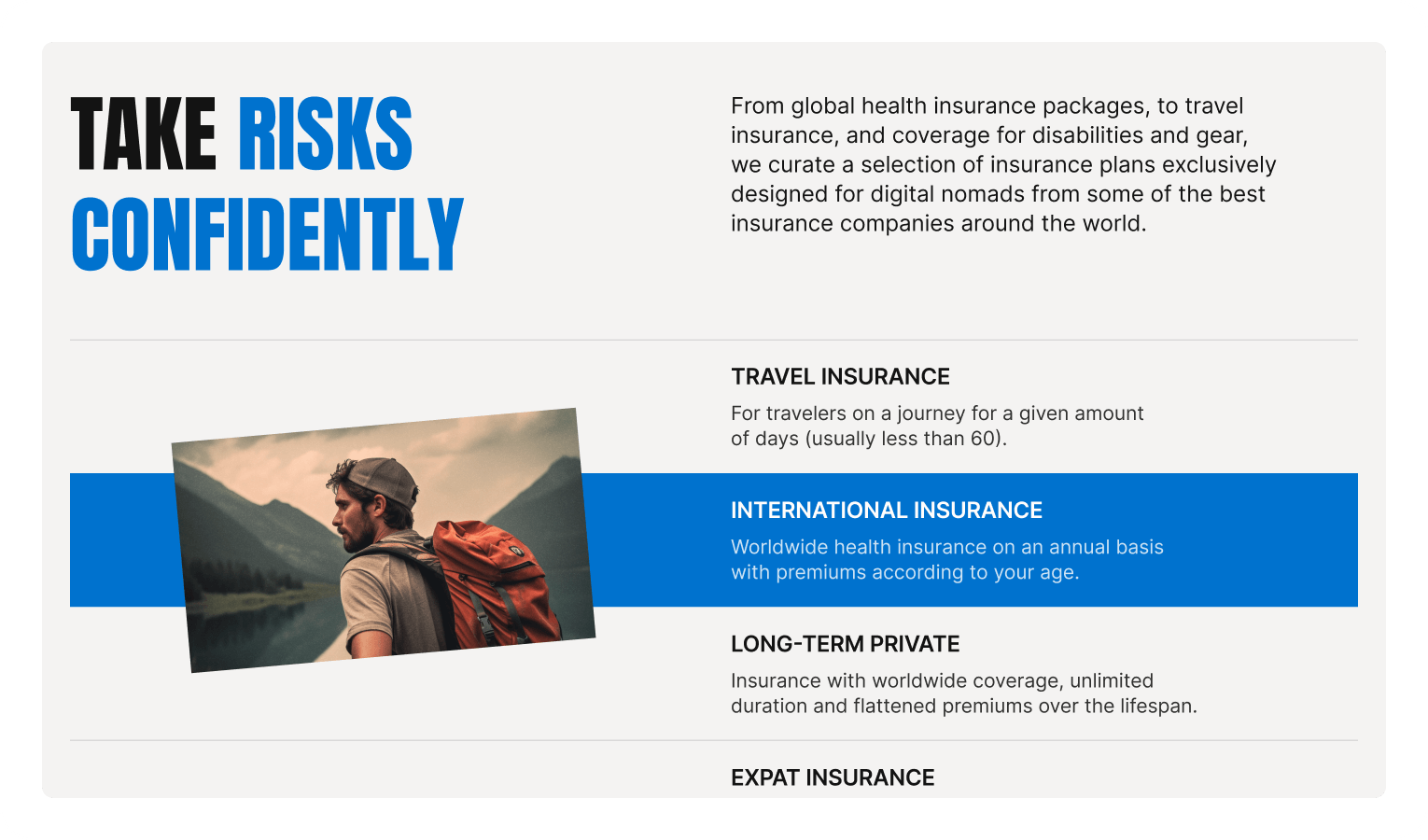 TAKE RISKS CONFIDENTLY

From global health insurance packages, to travel insurance, and coverage for disabilities and gear, we curate a selection of insurance plans exclusively designed for digital nomads from some of the best insurance companies around the world.

TRAVEL INSURANCE

For travelers on a journey for a given amount of days (usually less than 60).

INTERNATIONAL INSURANCE

Worldwide health insurance on an annual basis with premiums according to your age.

LONG-TERM PRIVATE

Insurance with worldwide coverage, unlimited duration and flattened premiums over the lifespan.

EXPAT INSURANCE